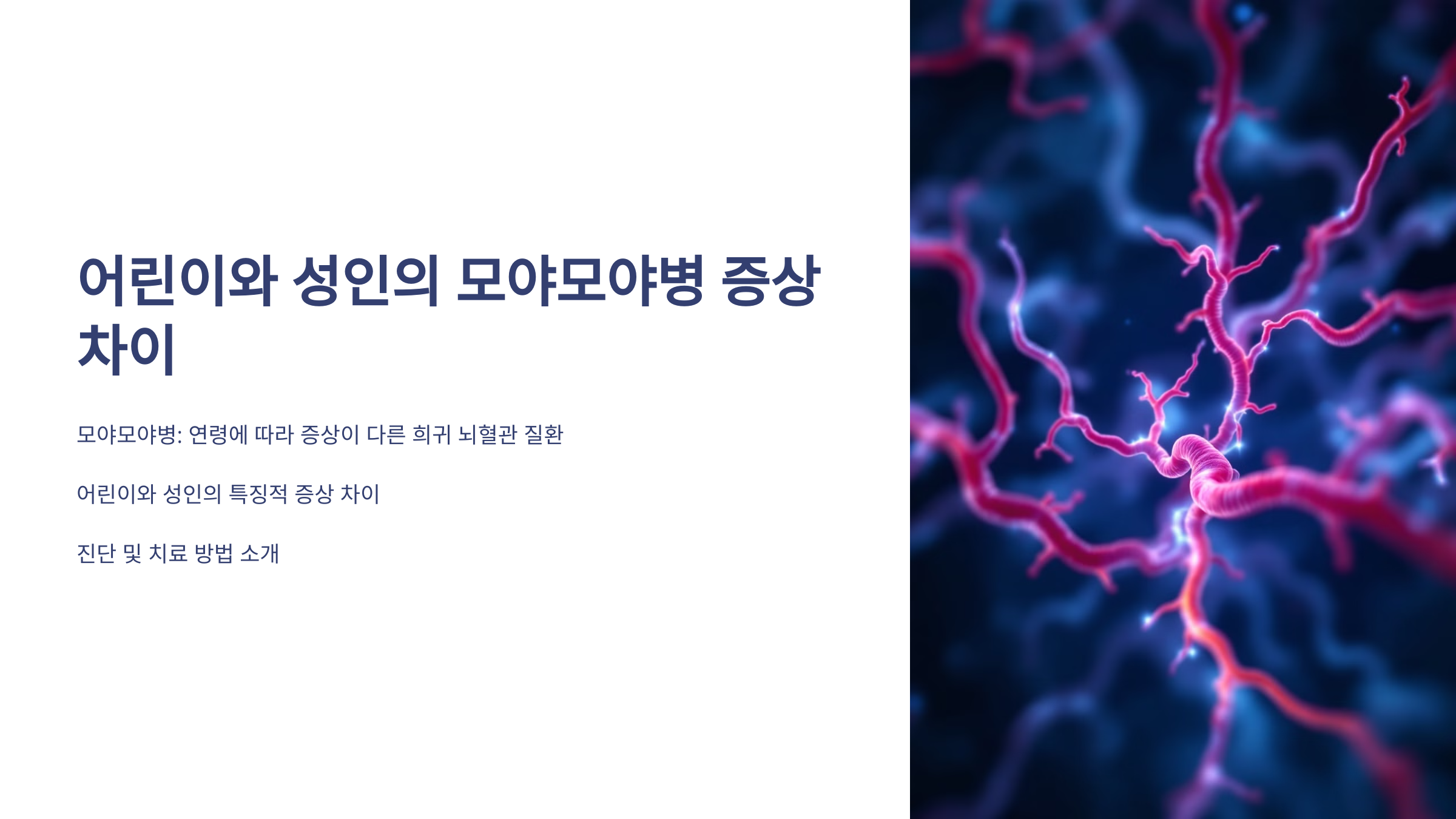 어린이와 성인의 모야모야병 증상 차이

모야모야병: 연령에 따라 증상이 다른 희귀 뇌혈관 질환

어린이와 성인의 특징적 증상 차이

진단 및 치료 방법 소개